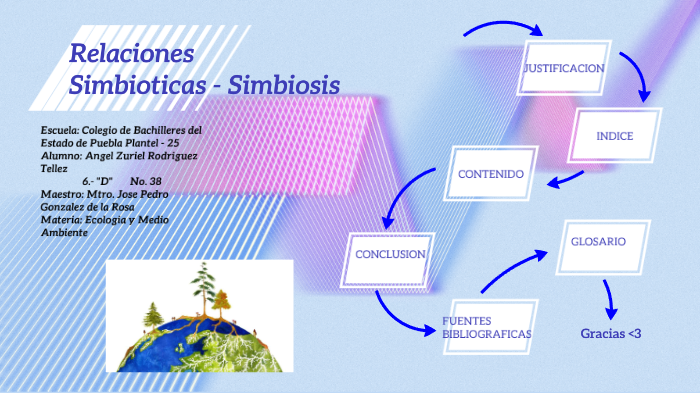 Relaciones Simbioticas - Simbiosis

Escuela: Colegio de Bachilleres del Estado de Puebla Plantel - 25
Alumno: Angel Zuriel Rodriguez Tellez
6.- "D" No. 38
Maestro: Mtro. Jose Pedro Gonzalez de la Rosa
Materia: Ecologia y Medio Ambiente

JUSTIFICACION

INDICE

CONTENIDO

CONCLUSION

FUENTES BIBLIOGRAFICAS

GLOSARIO

Gracias <3